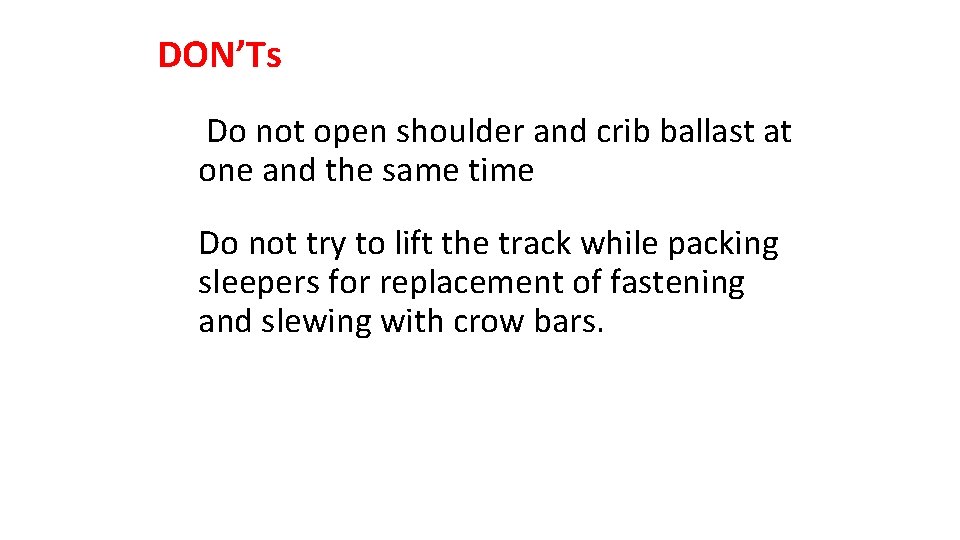 DON’Ts

Do not open shoulder and crib ballast at one and the same time

Do not try to lift the track while packing sleepers for replacement of fastening and slewing with crow bars.